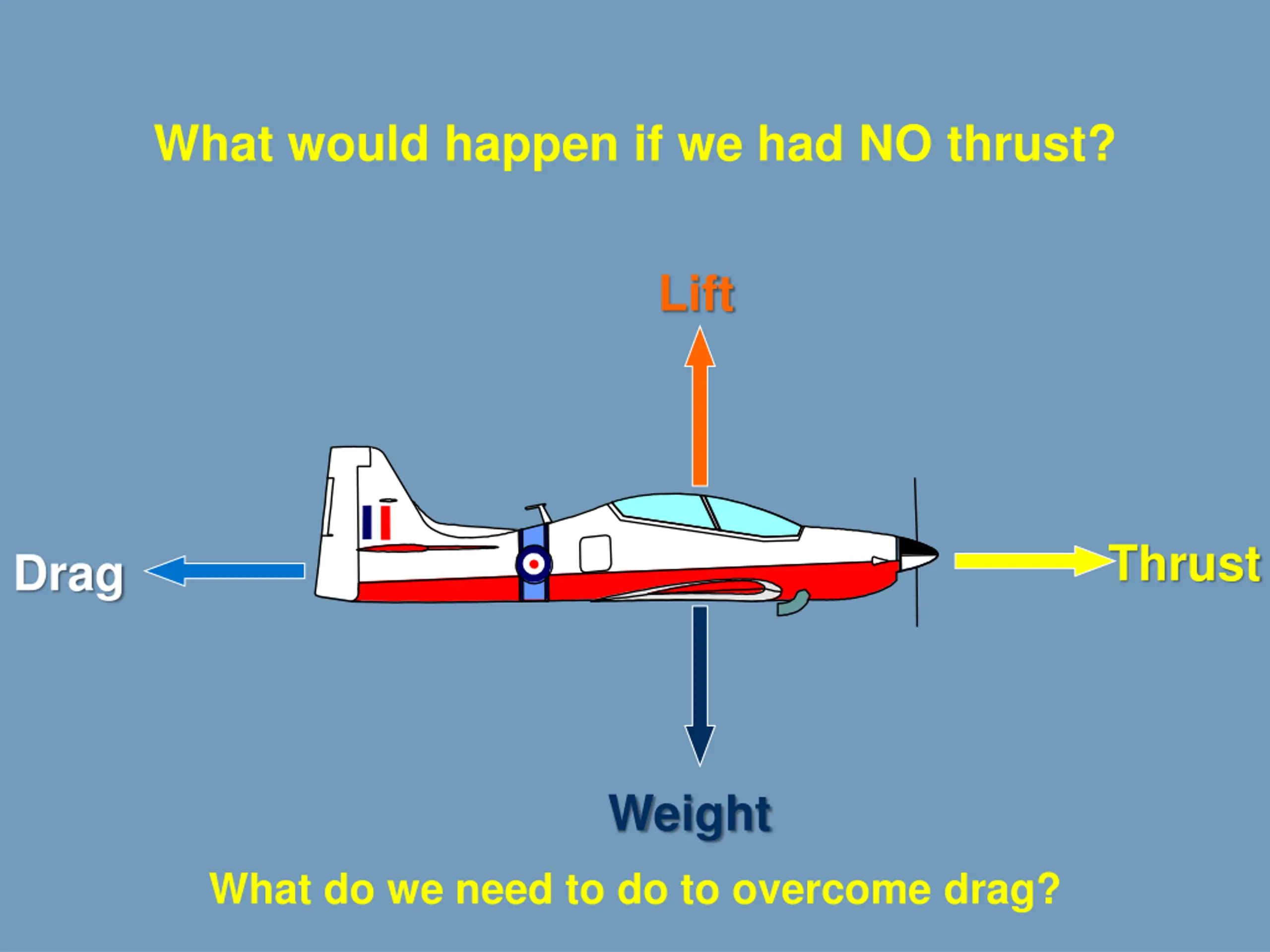 What would happen if we had NO thrust?

Lift

Drag

Thrust

Weight

What do we need to do to overcome drag?